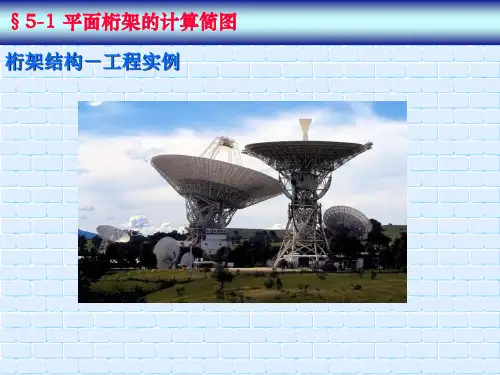 § 5-1 平面桁架的计算简图

桁架结构－工程实例